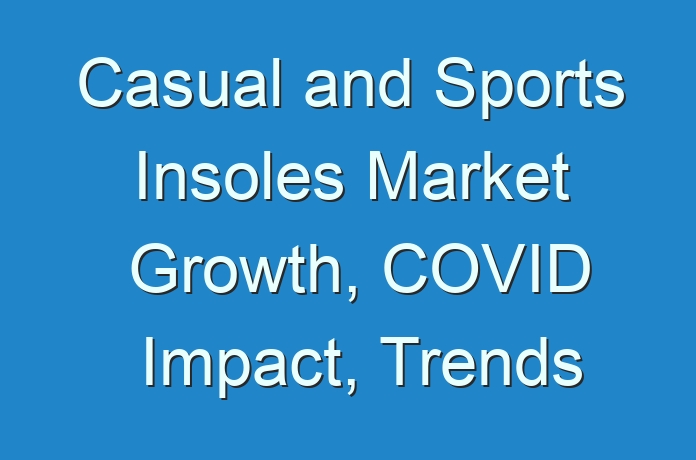 Casual and Sports Insoles Market Growth, COVID Impact, Trends